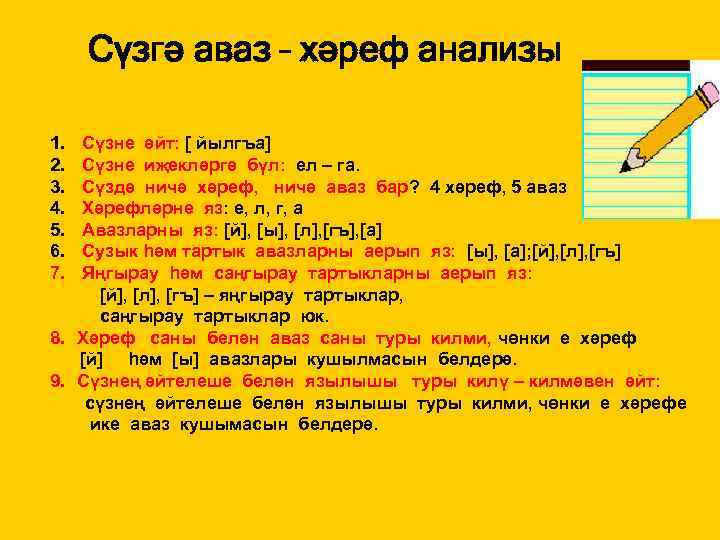 Сүзгә аваз – хәреф анализы

1. Сүзне әйт: [ йылгъа]
2. Сүзне иҗекләргә бүл: ел – га.
3. Сүздә ничә хәреф, ничә аваз бар? 4 хәреф, 5 аваз
4. Хәрефләрне яз: е, л, г, а
5. Авазларны яз: [й], [ы], [л],[гъ],[а]
6. Сузык һәм тартык авазларны аерып яз: [ы], [а];[й],[л],[гъ]
7. Яңгырау һәм саңгырау тартыкларны аерып яз:
[й], [л], [гъ] – яңгырау тартыклар,
саңгырау тартыклар юк.
8. Хәреф саны белән аваз саны туры килми, чөнки е хәреф [й] һәм [ы] авазлары кушылмасын белдерә.
9. Сүзнең әйтелеше белән язылышы туры килү – килмәвен әйт:
сүзнең әйтелеше белән язылышы туры килми, чөнки е хәрефе ике аваз кушымасын белдерә.